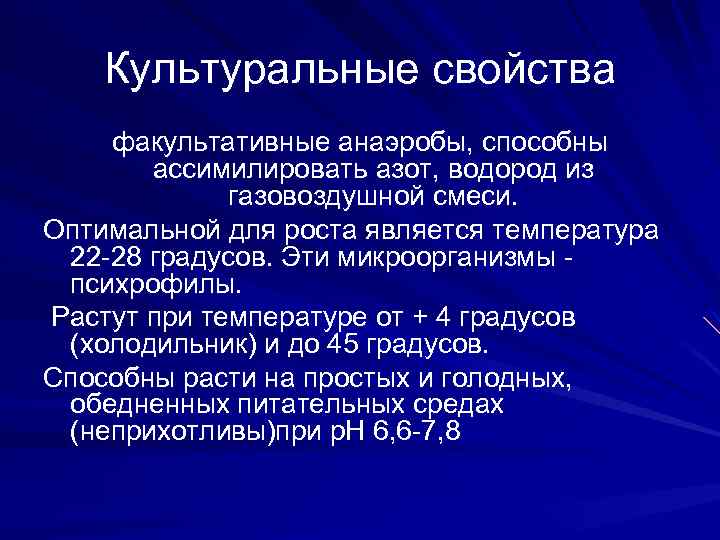 Культуральные свойства

факультативные анаэробы, способны ассимилировать азот, водород из газовоздушной смеси.

Оптимальной для роста является температура 22-28 градусов. Эти микроорганизмы - психрофилы.

Растут при температуре от + 4 градусов (холодильник) и до 45 градусов.

Способны расти на простых и голодных, обедненных питательных средах (неприхотливы)при pH 6,6-7,8